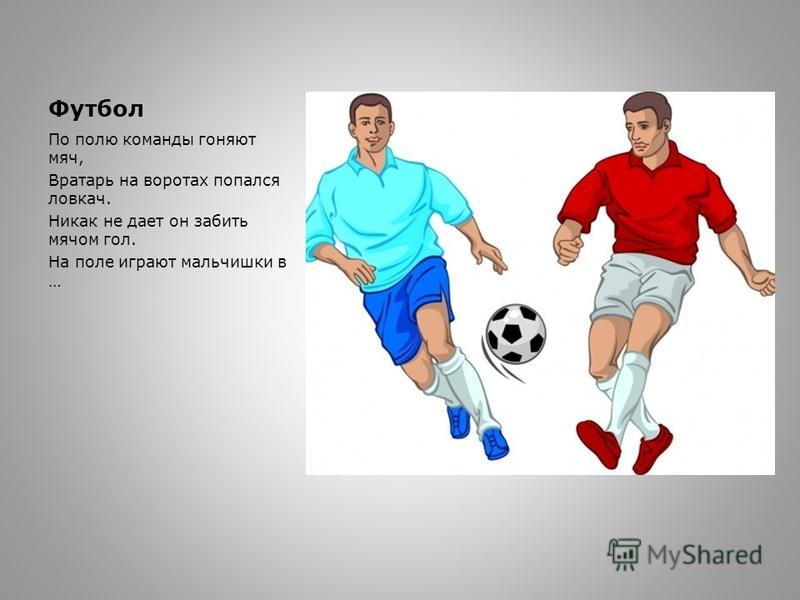 Футбол

По полю команды гоняют мяч,

Вратарь на воротах попался ловкач.

Никак не дает он забить мячом гол.

На поле играют мальчишки в …

MyShared